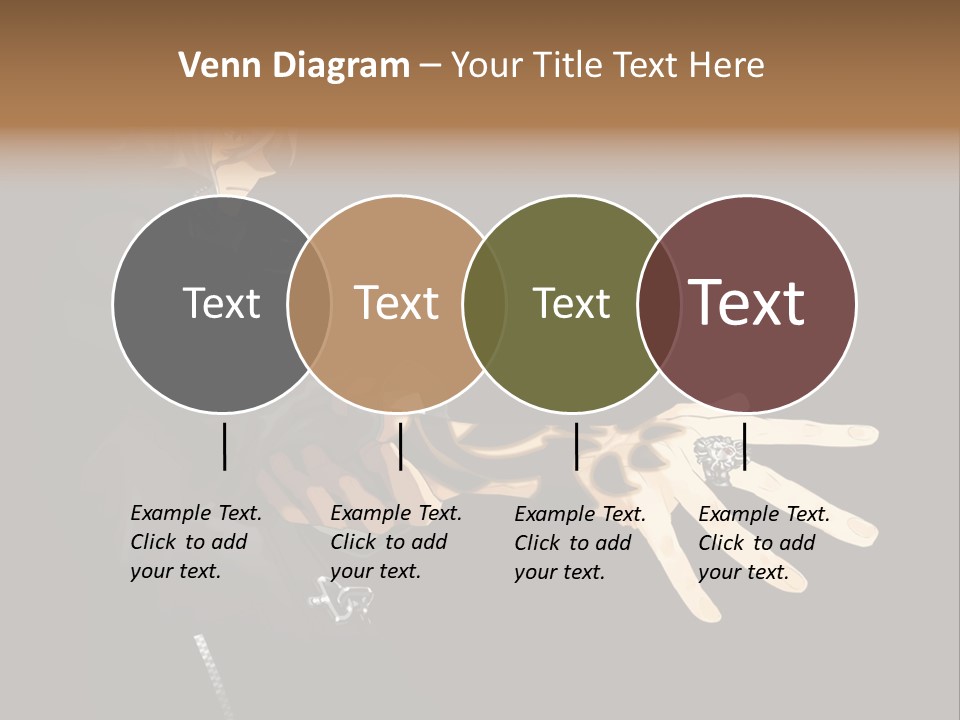 Venn Diagram – Your Title Text Here

Text

Text

Text

Text

Example Text. Click to add your text.

Example Text. Click to add your text.

Example Text. Click to add your text.

Example Text. Click to add your text.